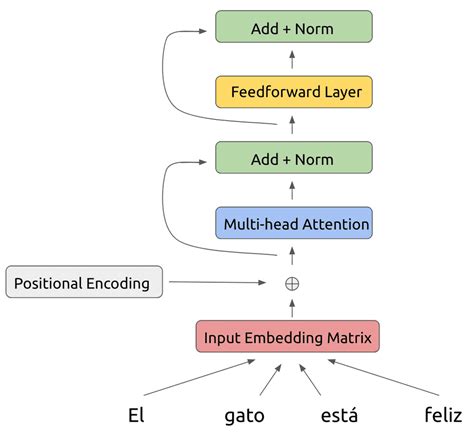 Add + Norm

Feedforward Layer

Add + Norm

Multi-head Attention

Positional Encoding

$\oplus$

Input Embedding Matrix

El gato está feliz